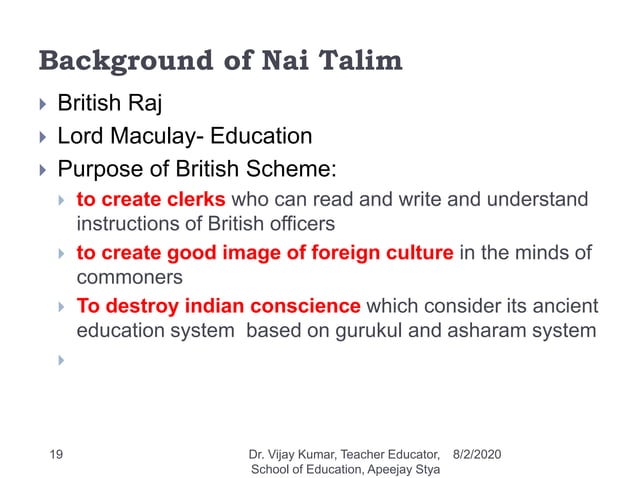 Background of Nai Talim

British Raj

Lord Maculay- Education

Purpose of British Scheme:

to create clerks who can read and write and understand instructions of British officers

to create good image of foreign culture in the minds of commoners

To destroy indian conscience which consider its ancient education system based on gurukul and asharam system

19

Dr. Vijay Kumar, Teacher Educator, School of Education, Apeejay Stya

8/2/2020